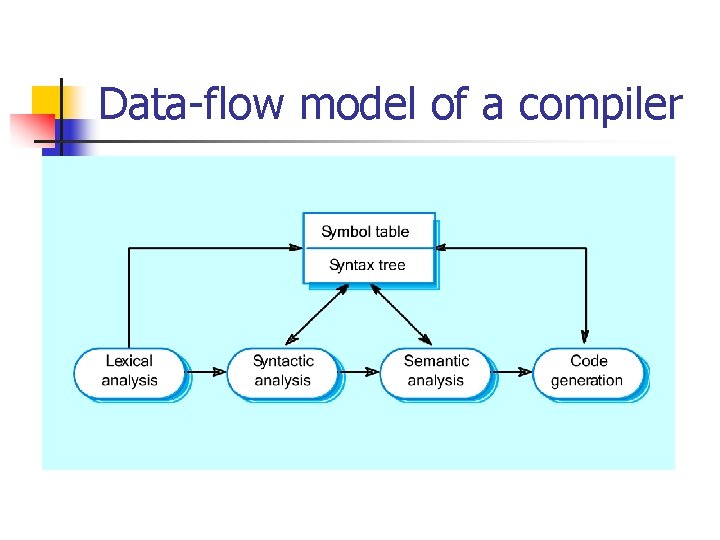 Data-flow model of a compiler

Symbol table

Syntax tree

Lexical analysis

Syntactic analysis

Semantic analysis

Code generation